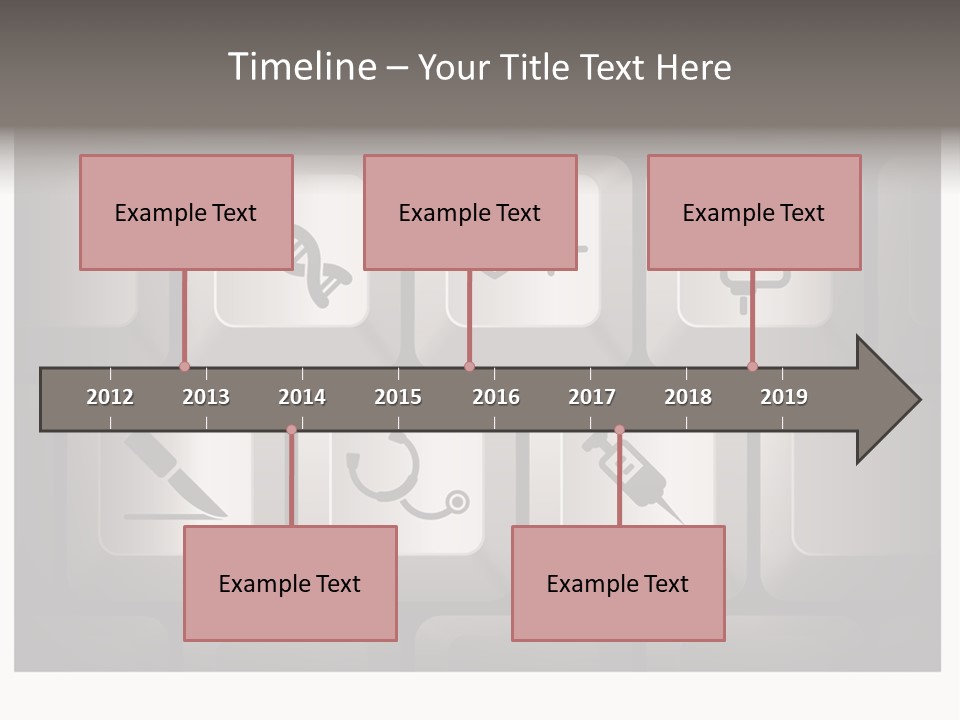 Timeline – Your Title Text Here

Example Text

Example Text

Example Text

2012 2013 2014 2015 2016 2017 2018 2019

Example Text

Example Text